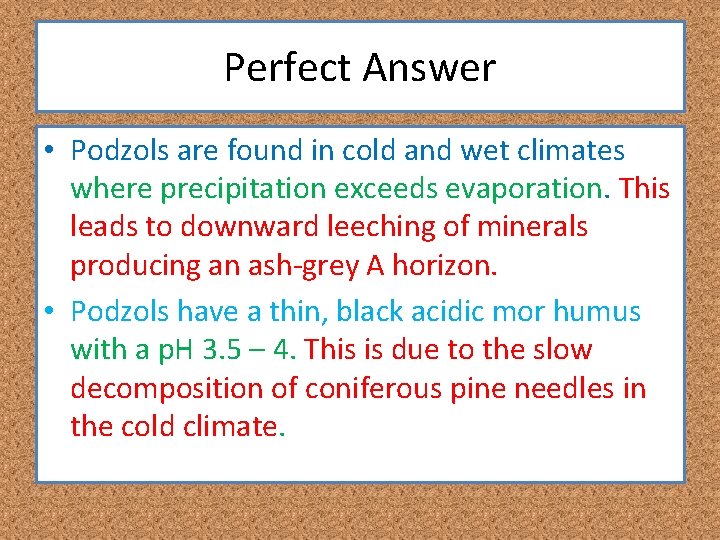 Perfect Answer

• Podzols are found in cold and wet climates where precipitation exceeds evaporation. This leads to downward leeching of minerals producing an ash-grey A horizon.

• Podzols have a thin, black acidic mor humus with a pH 3.5 – 4. This is due to the slow decomposition of coniferous pine needles in the cold climate.